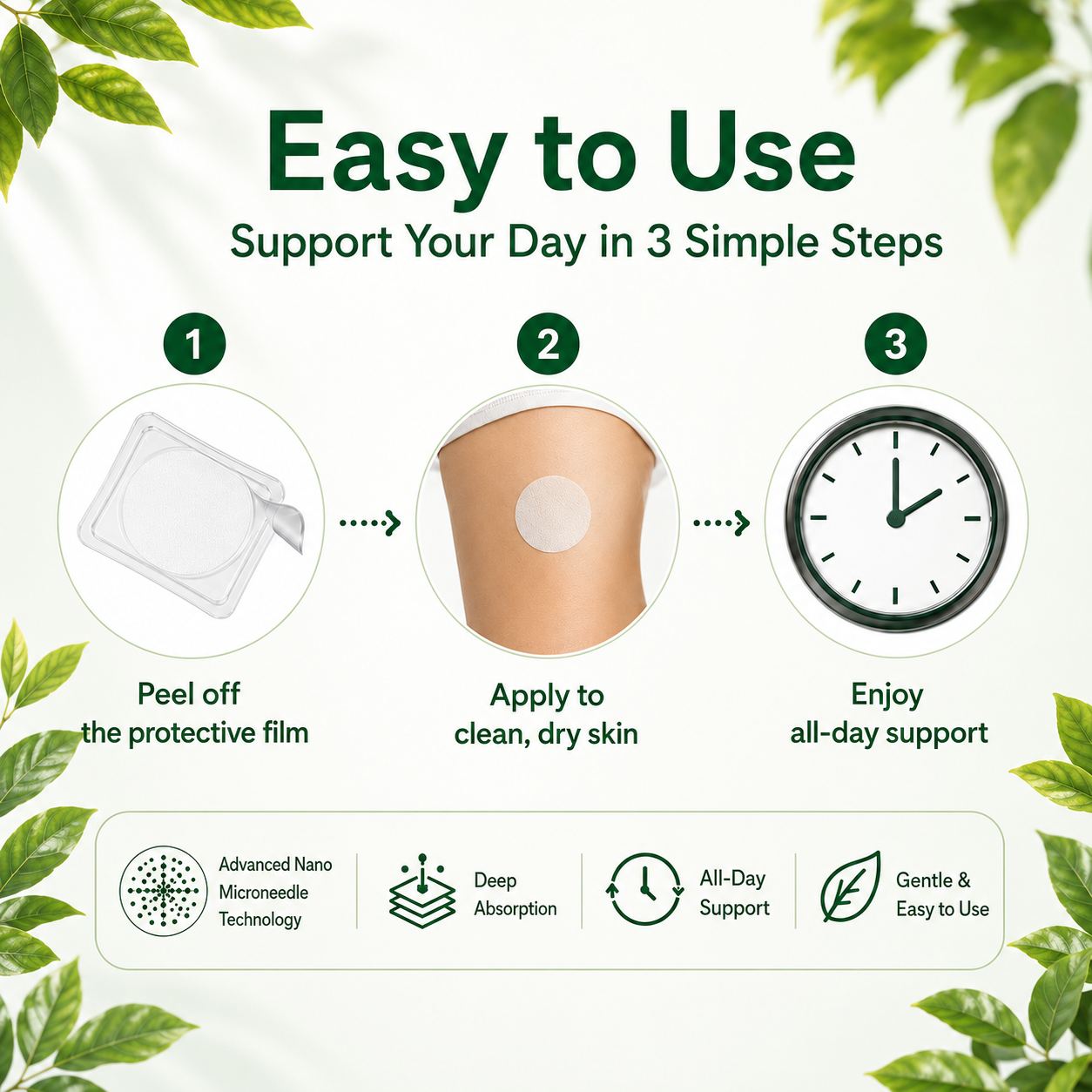 Easy to Use

Support Your Day in 3 Simple Steps

1

Peel off the protective film

2

Apply to clean, dry skin

3

Enjoy all-day support

Advanced Nano Microneedle Technology

Deep Absorption

All-Day Support

Gentle & Easy to Use